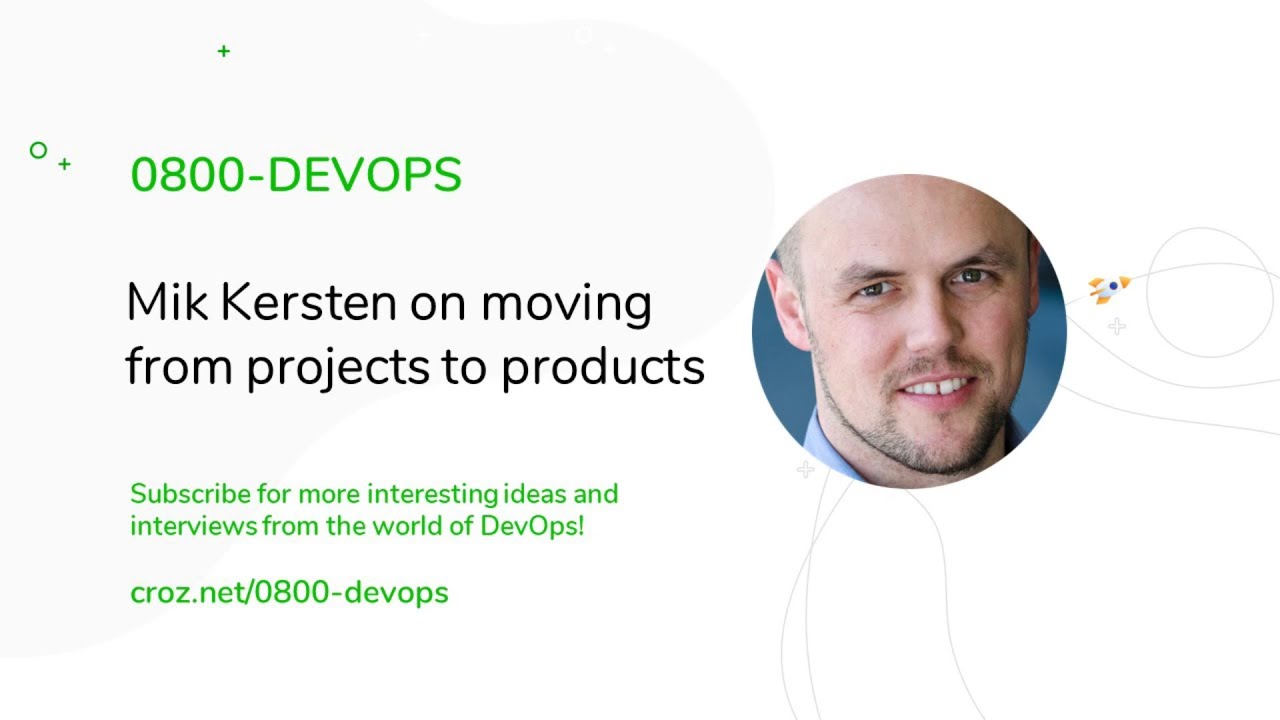 0800-DEVOPS

Mik Kersten on moving from projects to products

Subscribe for more interesting ideas and interviews from the world of DevOps!

croz.net/0800-devops